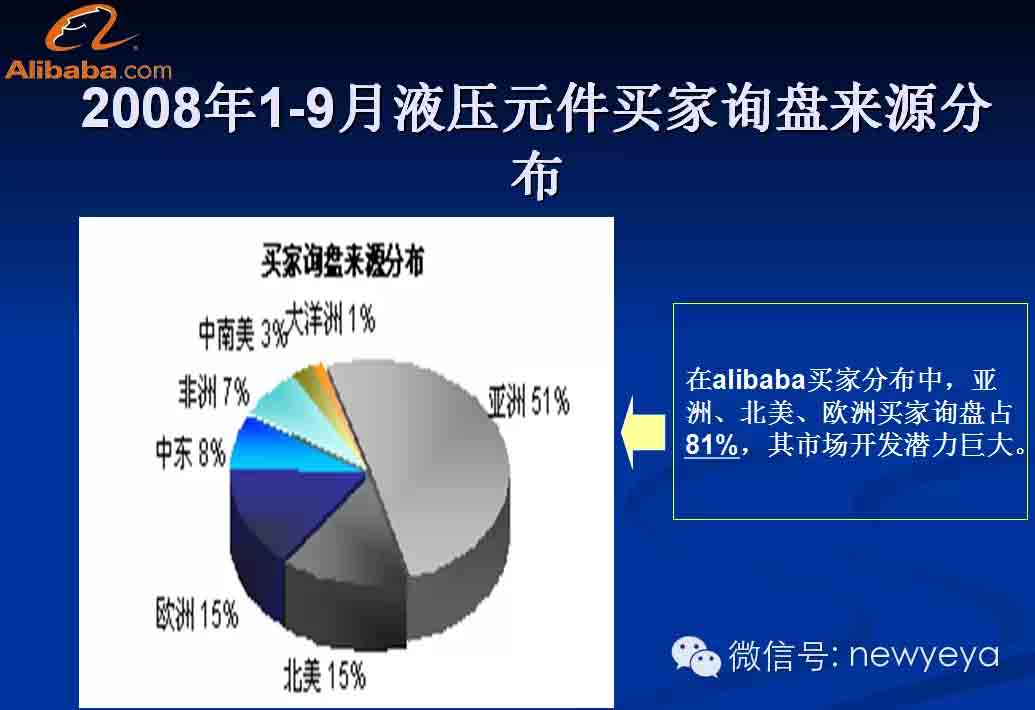 Alibaba.com

2008年1-9月液压元件买家询盘来源分布

买家询盘来源分布

大洋洲 1%
中南美 3%
非洲 7%
中东 8%
欧洲 15%
北美 15%
亚洲 51%

在alibaba买家分布中，亚洲、北美、欧洲买家询盘占81%，其市场开发潜力巨大。

微信号: newyeya